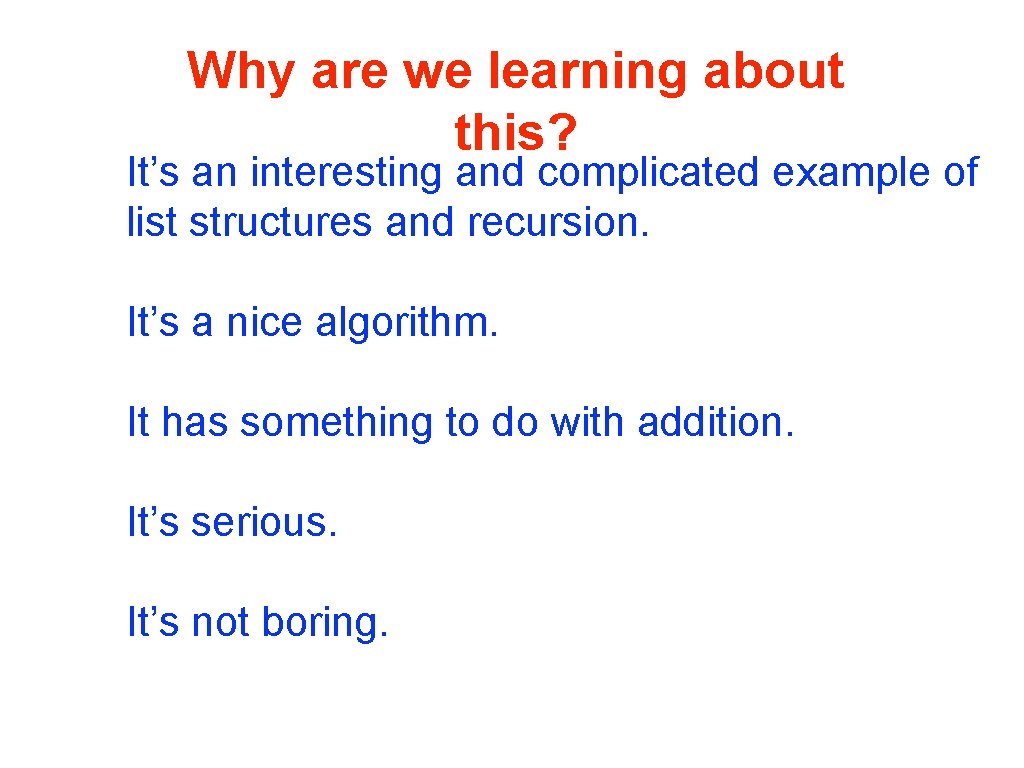 Why are we learning about this?

It’s an interesting and complicated example of list structures and recursion.

It’s a nice algorithm.

It has something to do with addition.

It’s serious.

It’s not boring.